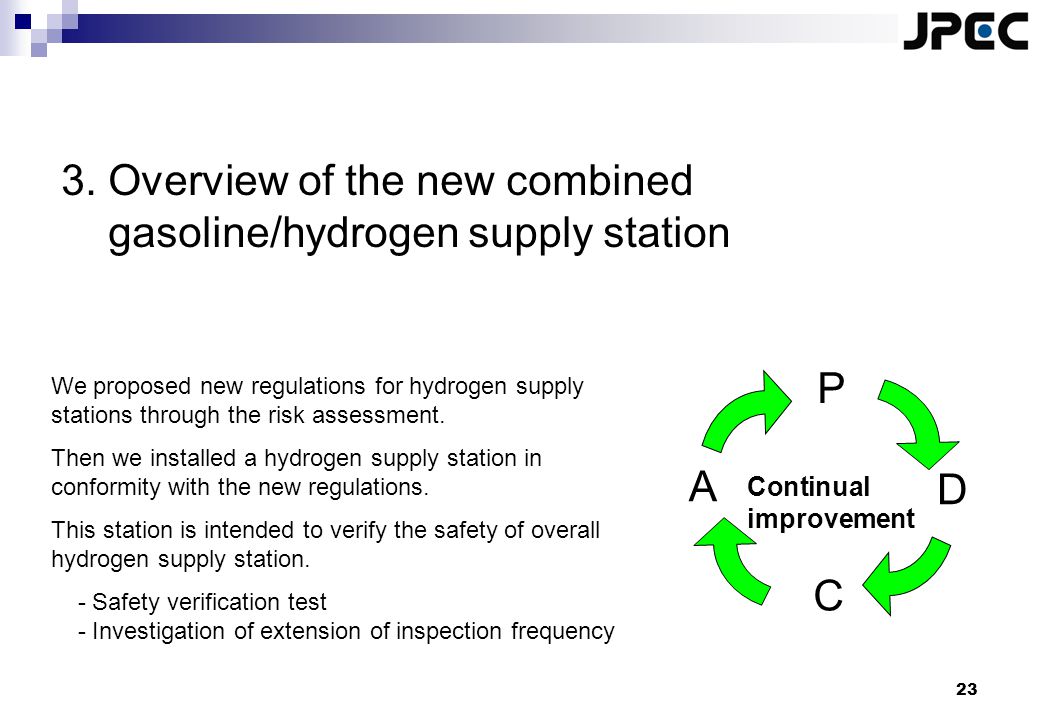 JPEC

3. Overview of the new combined gasoline/hydrogen supply station

We proposed new regulations for hydrogen supply stations through the risk assessment.

Then we installed a hydrogen supply station in conformity with the new regulations.

This station is intended to verify the safety of overall hydrogen supply station.

- Safety verification test
- Investigation of extension of inspection frequency

P

D

C

A

Continual improvement

23